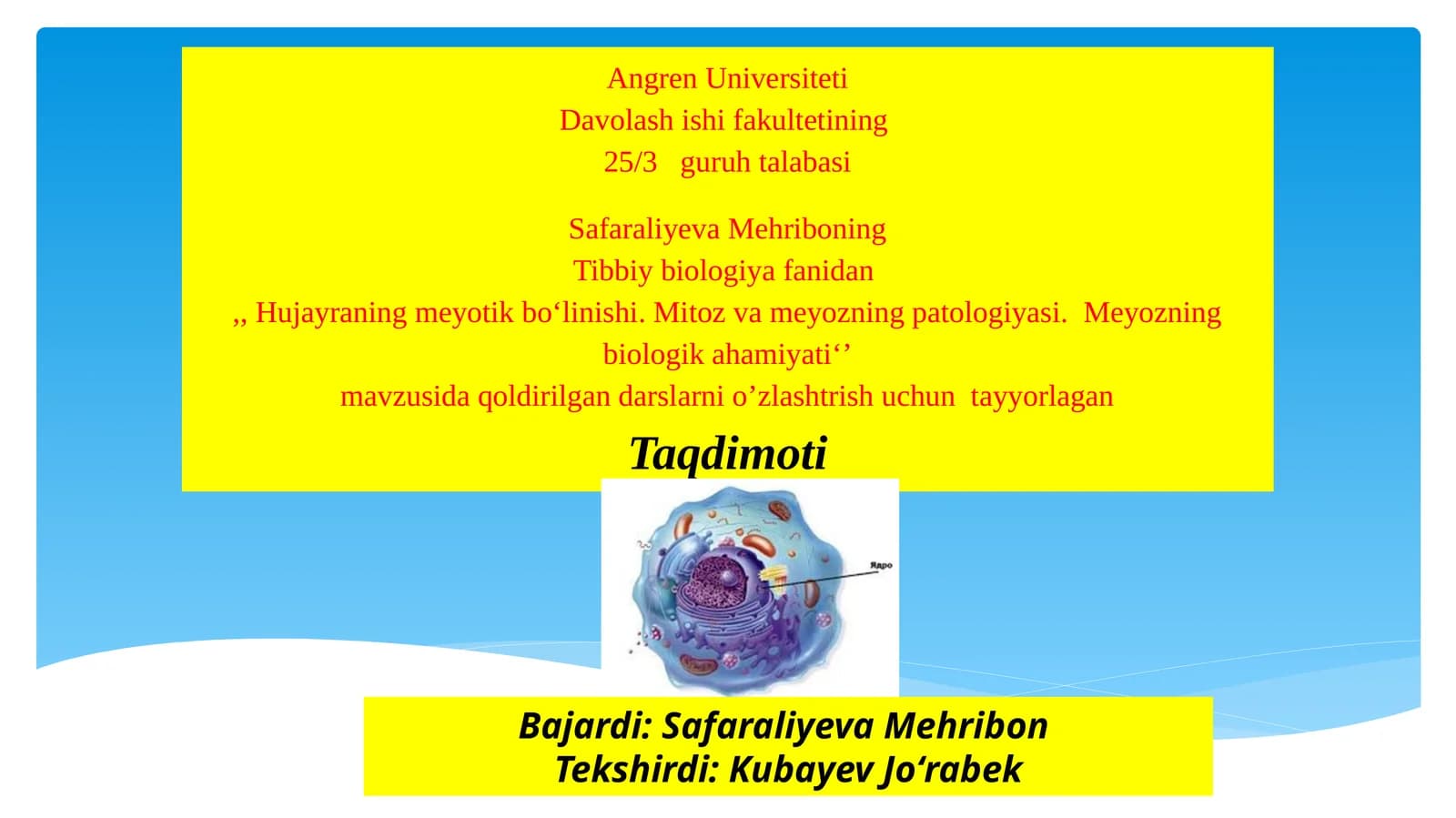 Angren Universiteti
Davolash ishi fakultetining
25/3 guruh talabasi

Safaraliyeva Mehriboning
Tibbiy biologiya fanidan
,, Hujayraning meyotik bo‘linishi. Mitoz va meyozning patologiyasi. Meyozning biologik ahamiyati‘’
mavzusida qoldirilgan darslarni o’zlashtrish uchun tayyorlagan

Taqdimoti

Ядро

Bajardi: Safaraliyeva Mehribon
Tekshirdi: Kubayev Jo‘rabek